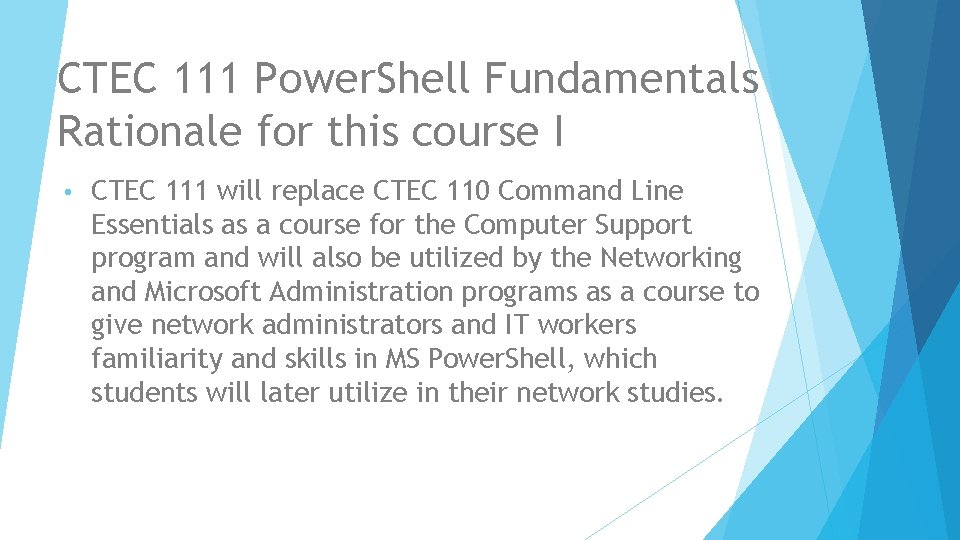 CTEC 111 PowerShell Fundamentals
Rationale for this course I

• CTEC 111 will replace CTEC 110 Command Line Essentials as a course for the Computer Support program and will also be utilized by the Networking and Microsoft Administration programs as a course to give network administrators and IT workers familiarity and skills in MS PowerShell, which students will later utilize in their network studies.